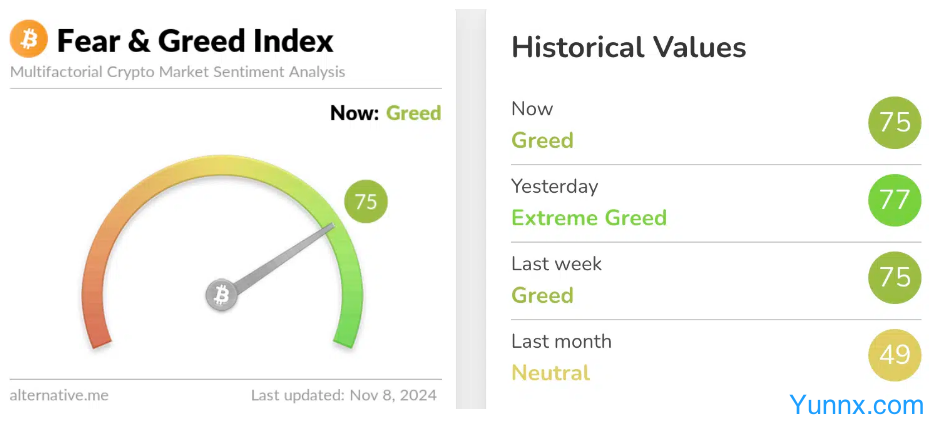 Fear & Greed Index
Multifactorial Crypto Market Sentiment Analysis

Now: Greed

75

alternative.me

Last updated: Nov 8, 2024

Historical Values

Now
Greed
75

Yesterday
Extreme Greed
77

Last week
Greed
75

Last month
Neutral
49

Yunnx.com